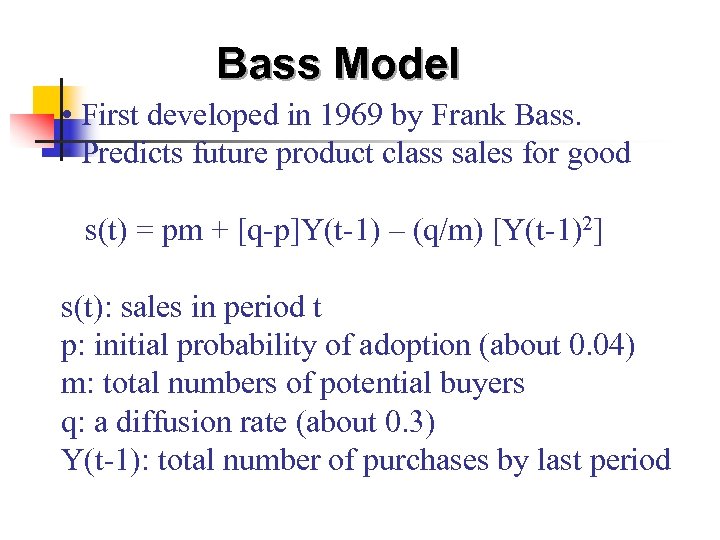 Bass Model

• First developed in 1969 by Frank Bass.
• Predicts future product class sales for good

$s(t) = pm + [q-p]Y(t-1) – (q/m) [Y(t-1)^2]$

s(t): sales in period t
p: initial probability of adoption (about 0.04)
m: total numbers of potential buyers
q: a diffusion rate (about 0.3)
Y(t-1): total number of purchases by last period